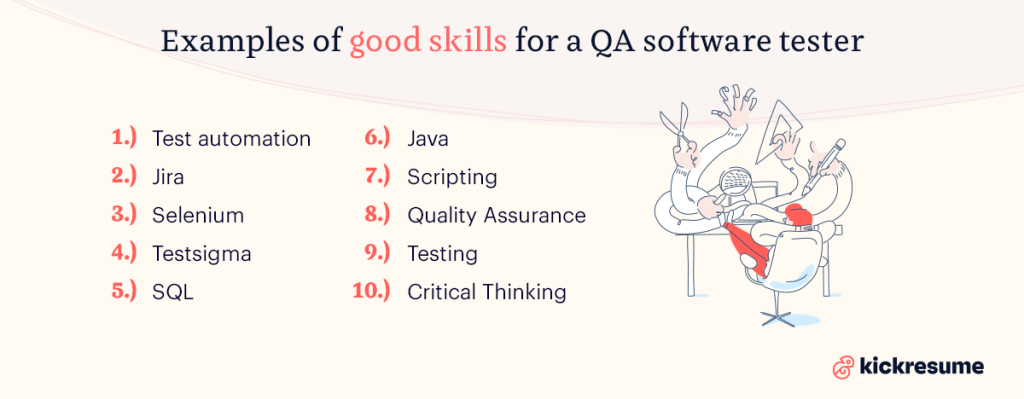 Examples of good skills for a QA software tester

1.) Test automation
2.) Jira
3.) Selenium
4.) Testsigma
5.) SQL

6.) Java
7.) Scripting
8.) Quality Assurance
9.) Testing
10.) Critical Thinking

kickresume